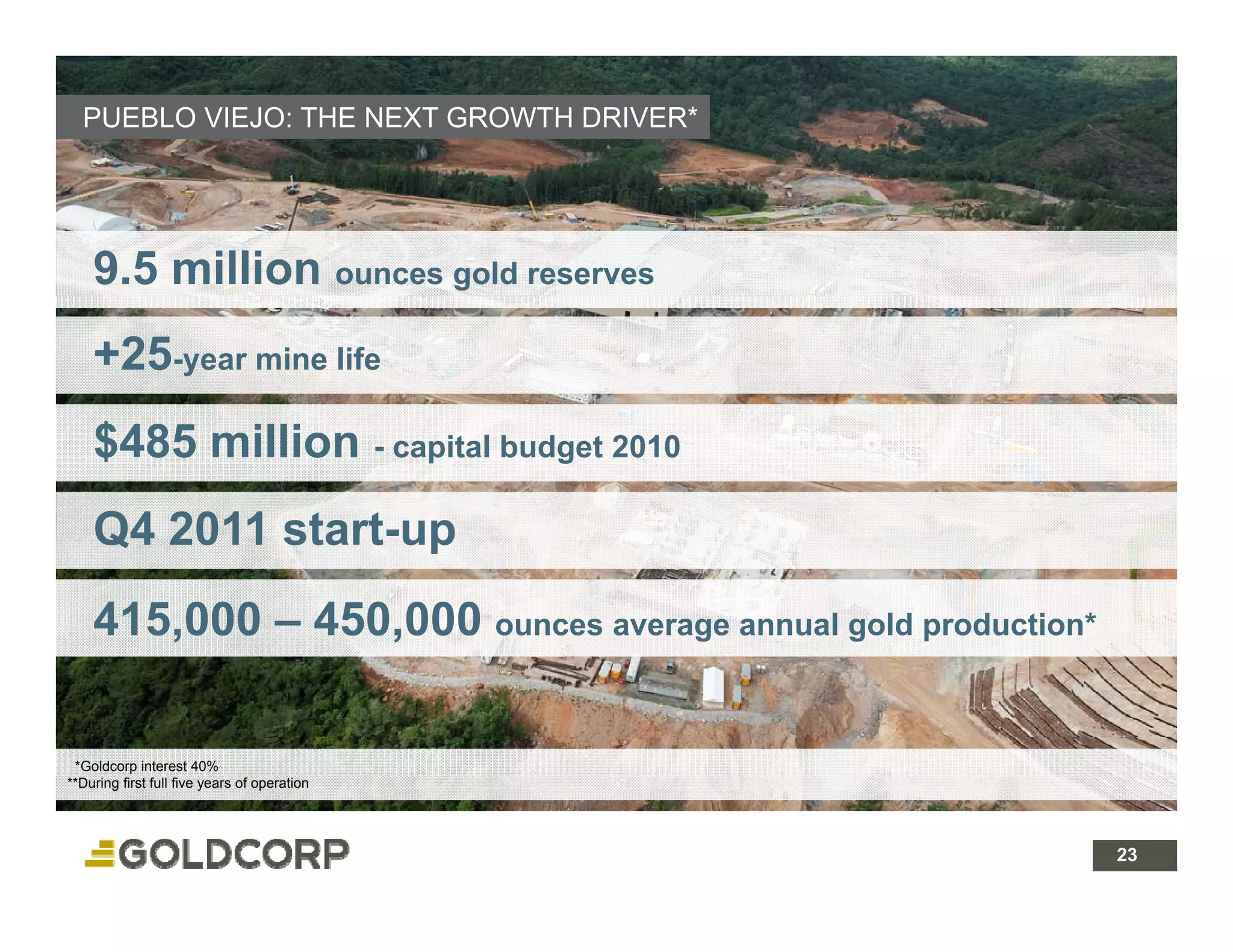 PUEBLO VIEJO: THE NEXT GROWTH DRIVER*

9.5 million ounces gold reserves

+25-year mine life

$485 million - capital budget 2010

Q4 2011 start-up

415,000 – 450,000 ounces average annual gold production*

*Goldcorp interest 40%
**During first full five years of operation

GOLDCORP

23